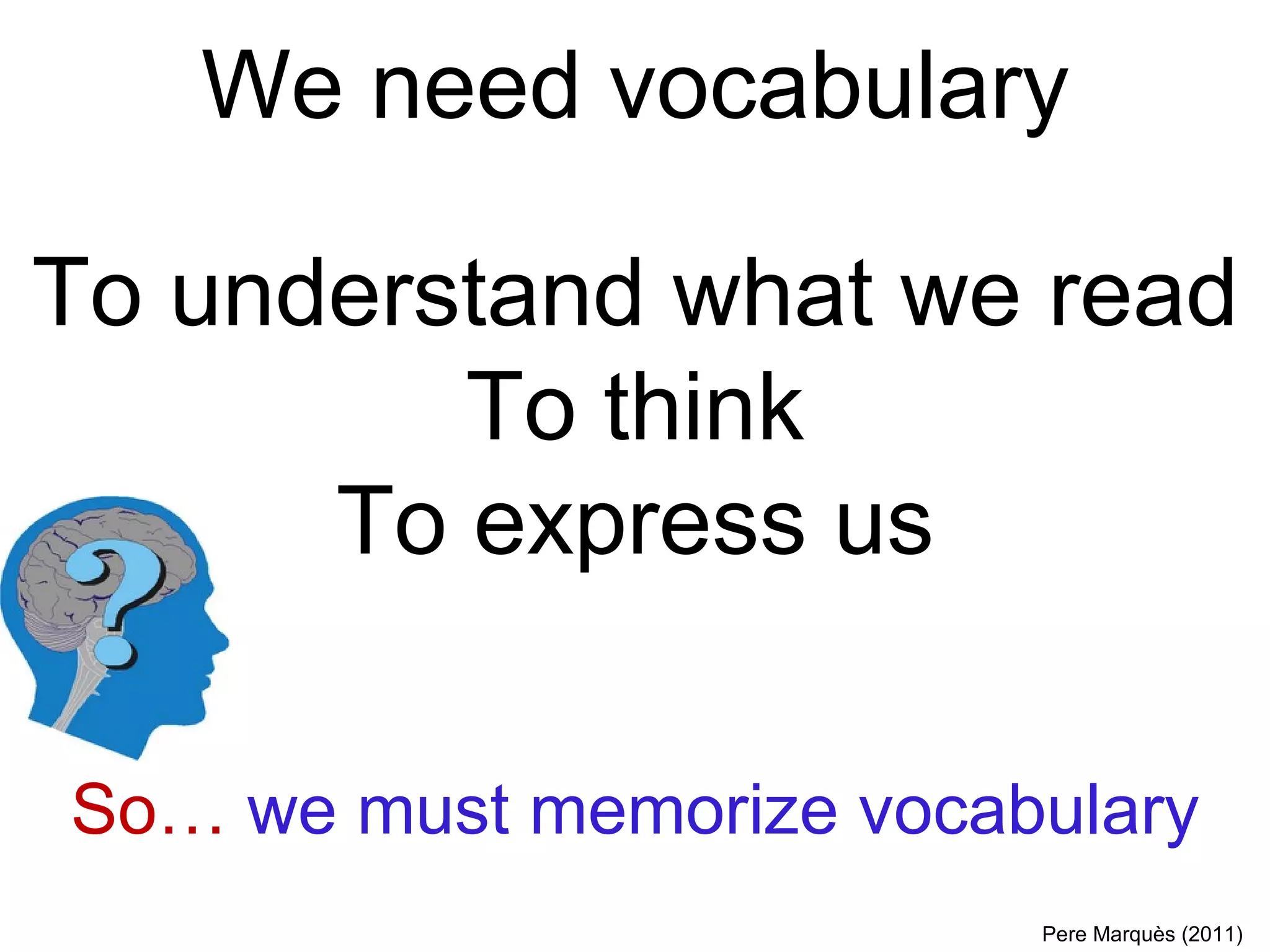 We need vocabulary

To understand what we read
To think
To express us

So… we must memorize vocabulary

Pere Marquès (2011)